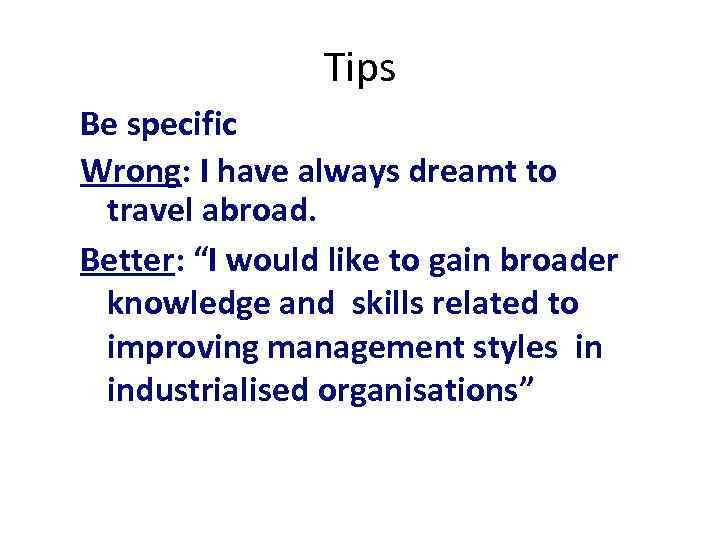 Tips

Be specific

Wrong: I have always dreamt to travel abroad.

Better: “I would like to gain broader knowledge and skills related to improving management styles in industrialised organisations”